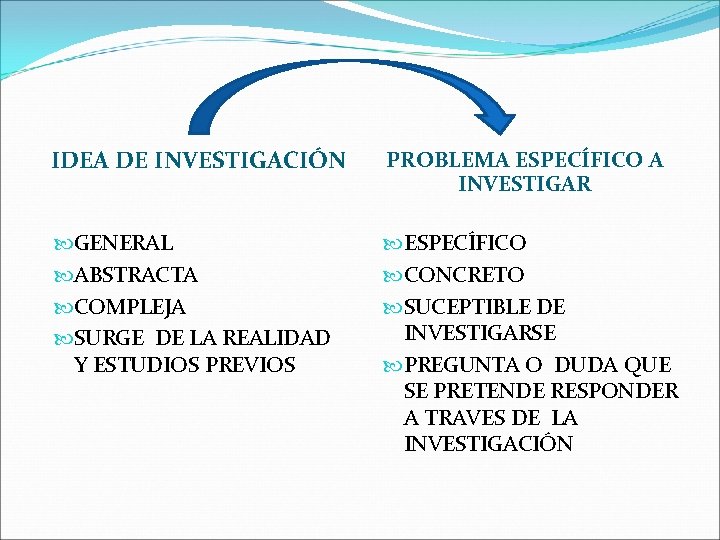 IDEA DE INVESTIGACIÓN

GENERAL
ABSTRACTA
COMPLEJA
SURGE DE LA REALIDAD Y ESTUDIOS PREVIOS

PROBLEMA ESPECÍFICO A INVESTIGAR

ESPECÍFICO
CONCRETO
SUCEPTIBLE DE INVESTIGARSE
PREGUNTA O DUDA QUE SE PRETENDE RESPONDER A TRAVES DE LA INVESTIGACIÓN